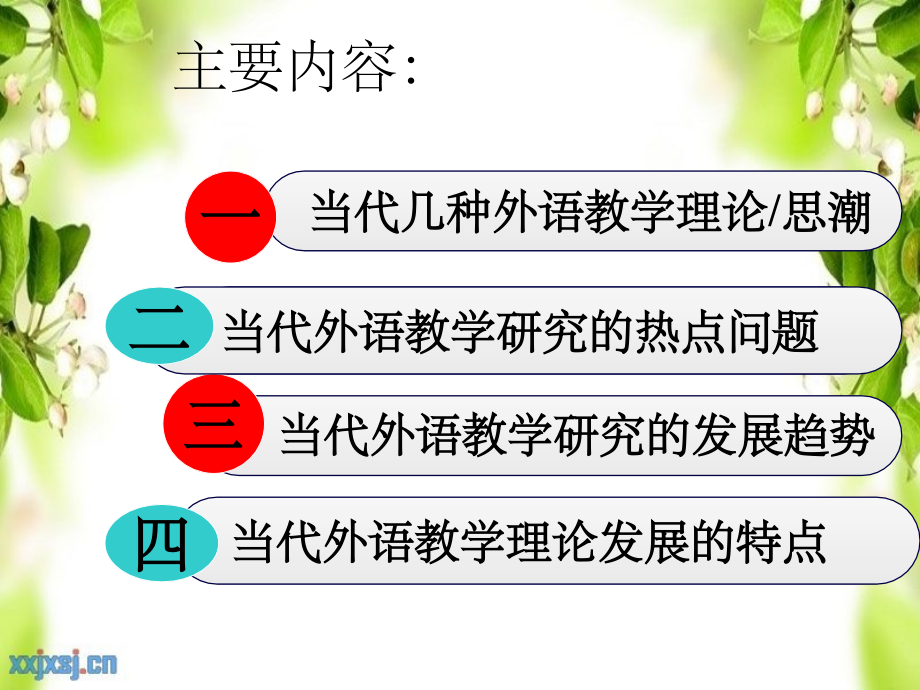 主要内容:

一 当代几种外语教学理论/思潮

二 当代外语教学研究的热点问题

三 当代外语教学研究的发展趋势

四 当代外语教学理论发展的特点

xxjxsj.cn